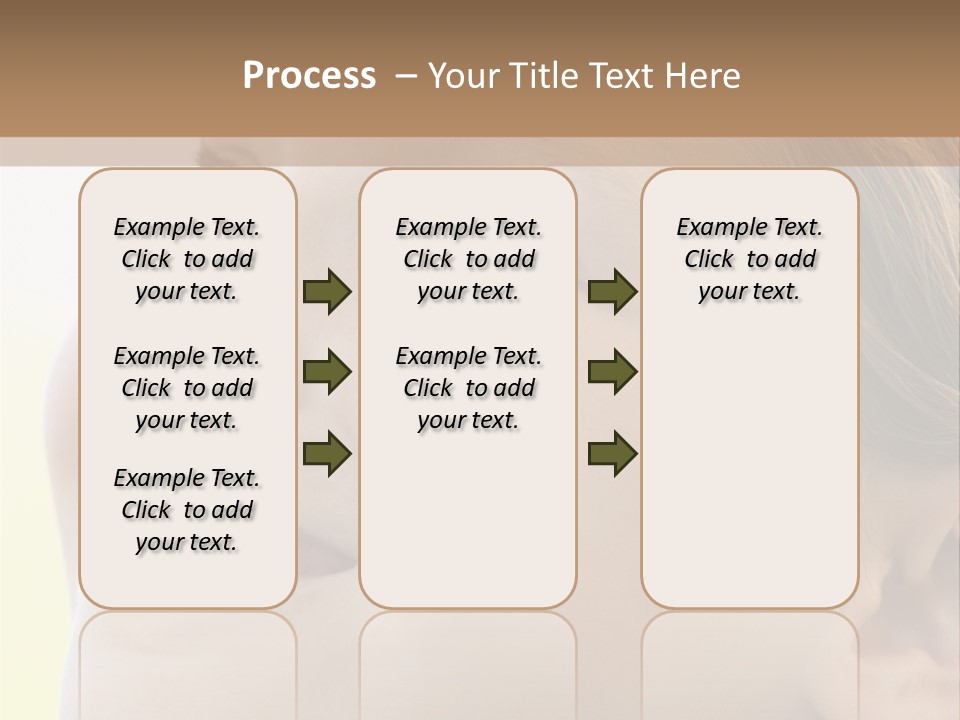 Process – Your Title Text Here

Example Text. Click to add your text.

Example Text. Click to add your text.

Example Text. Click to add your text.

Example Text. Click to add your text.

Example Text. Click to add your text.

Example Text. Click to add your text.